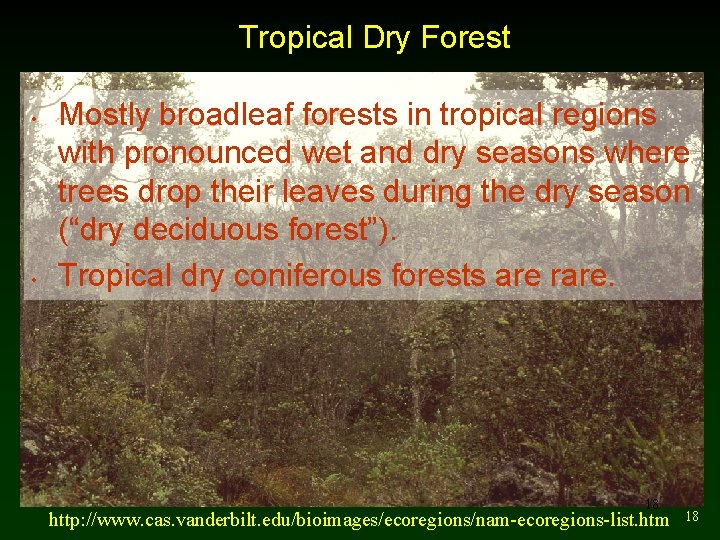 Tropical Dry Forest

• Mostly broadleaf forests in tropical regions with pronounced wet and dry seasons where trees drop their leaves during the dry season ("dry deciduous forest").

• Tropical dry coniferous forests are rare.

18

http://www.cas.vanderbilt.edu/bioimages/ecoregions/nam-ecoregions-list.htm

18